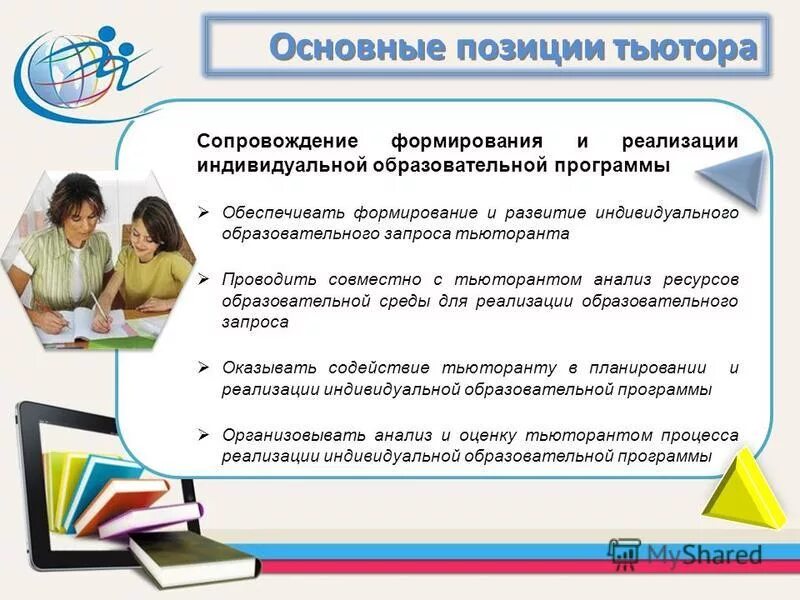 Основные позиции тьютора

Сопровождение формирования и реализации индивидуальной образовательной программы

➢ Обеспечивать формирование и развитие индивидуального образовательного запроса тьюторанта

➢ Проводить совместно с тьюторантом анализ ресурсов образовательной среды для реализации образовательного запроса

➢ Оказывать содействие тьюторанту в планировании и реализации индивидуальной образовательной программы

➢ Организовывать анализ и оценку тьюторантом процесса реализации индивидуальной образовательной программы

MyShared